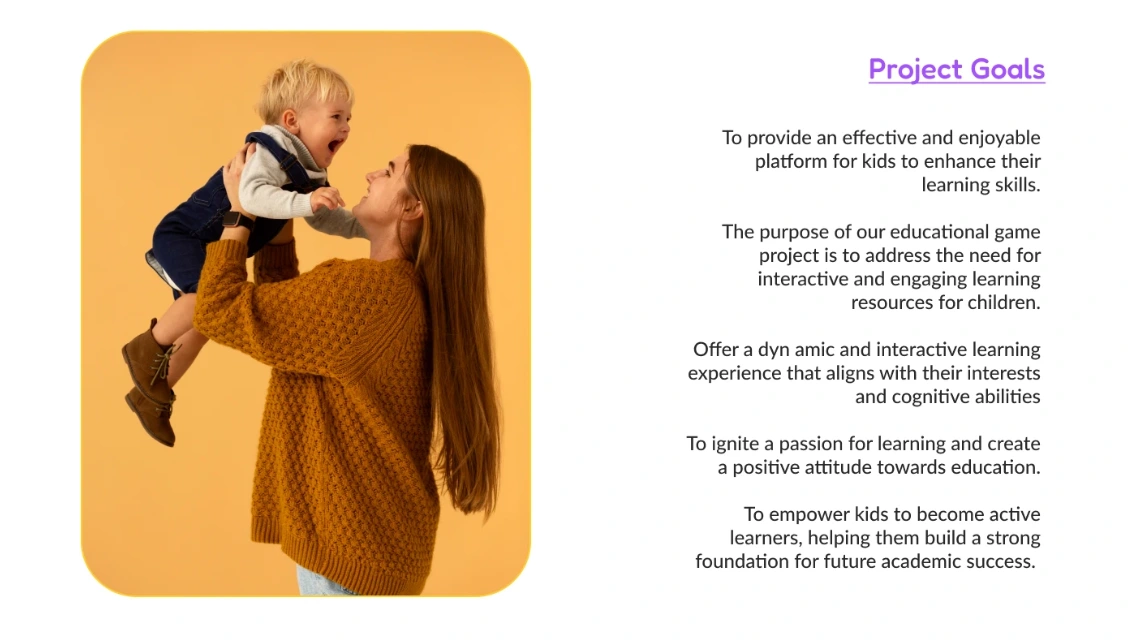 Project Goals

To provide an effective and enjoyable platform for kids to enhance their learning skills.

The purpose of our educational game project is to address the need for interactive and engaging learning resources for children.

Offer a dyn amic and interactive learning experience that aligns with their interests and cognitive abilities

To ignite a passion for learning and create a positive attitude towards education.

To empower kids to become active learners, helping them build a strong foundation for future academic success.